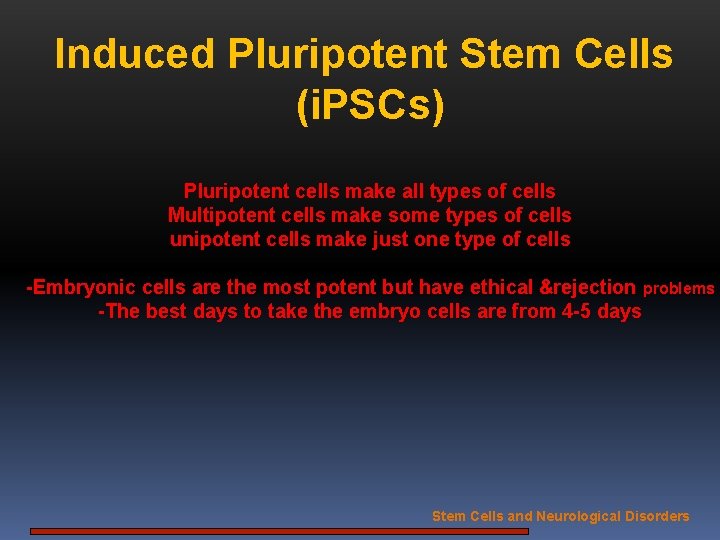 Induced Pluripotent Stem Cells (iPSCs)

Pluripotent cells make all types of cells
Multipotent cells make some types of cells
unipotent cells make just one type of cells

-Embryonic cells are the most potent but have ethical &rejection problems
-The best days to take the embryo cells are from 4-5 days

Stem Cells and Neurological Disorders